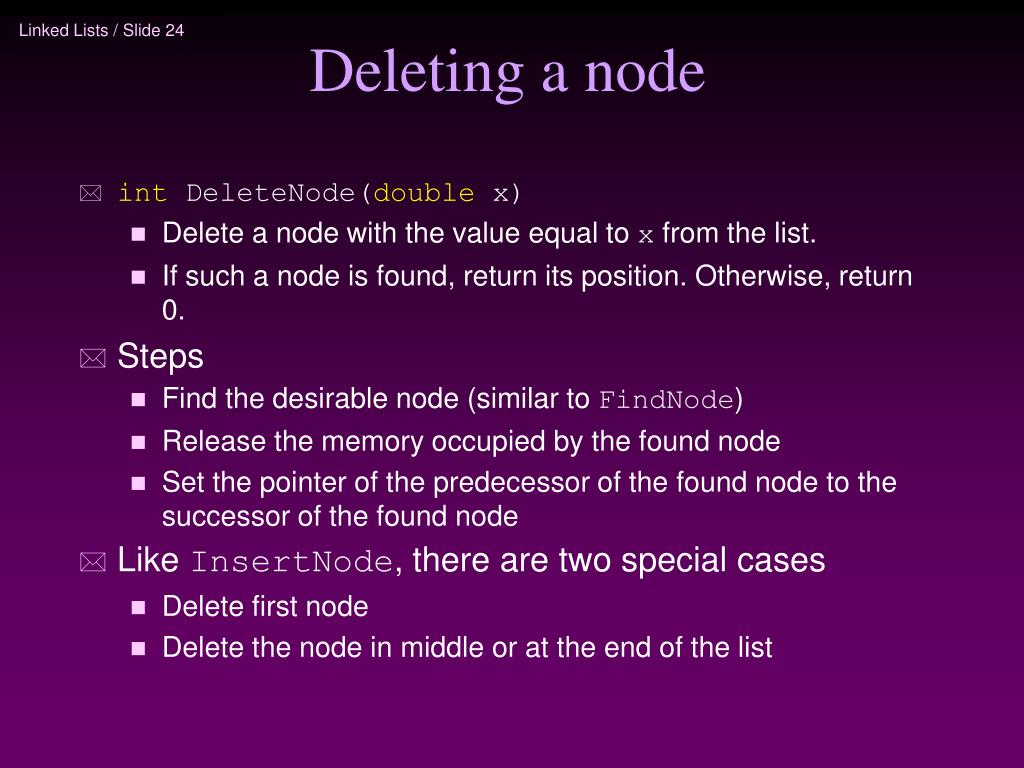 Linked Lists / Slide 24

Deleting a node

int DeleteNode(double x)

Delete a node with the value equal to x from the list.

If such a node is found, return its position. Otherwise, return 0.

Steps

Find the desirable node (similar to FindNode)

Release the memory occupied by the found node

Set the pointer of the predecessor of the found node to the successor of the found node

Like InsertNode, there are two special cases

Delete first node

Delete the node in middle or at the end of the list